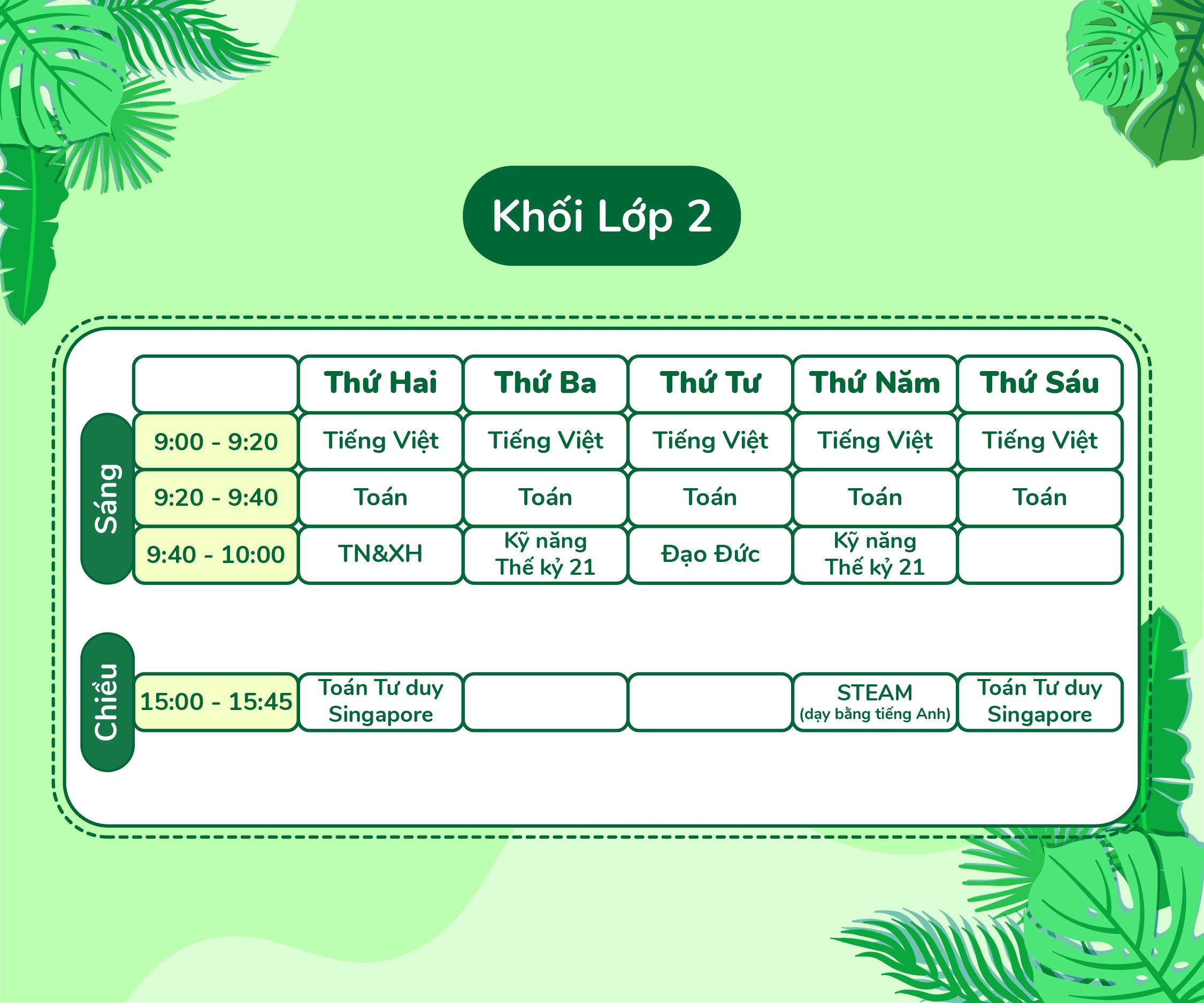 Khối Lớp 2

| | | Thứ Hai | Thứ Ba | Thứ Tư | Thứ Năm | Thứ Sáu |
|---|---|---|---|---|---|---|
| Sáng | 9:00 - 9:20 | Tiếng Việt | Tiếng Việt | Tiếng Việt | Tiếng Việt | Tiếng Việt |
| Sáng | 9:20 - 9:40 | Toán | Toán | Toán | Toán | Toán |
| Sáng | 9:40 - 10:00 | TN&XH | Kỹ năng Thế kỷ 21 | Đạo Đức | Kỹ năng Thế kỷ 21 | |
| Chiều | 15:00 - 15:45 | Toán Tư duy Singapore | | | STEAM (dạy bằng tiếng Anh) | Toán Tư duy Singapore |